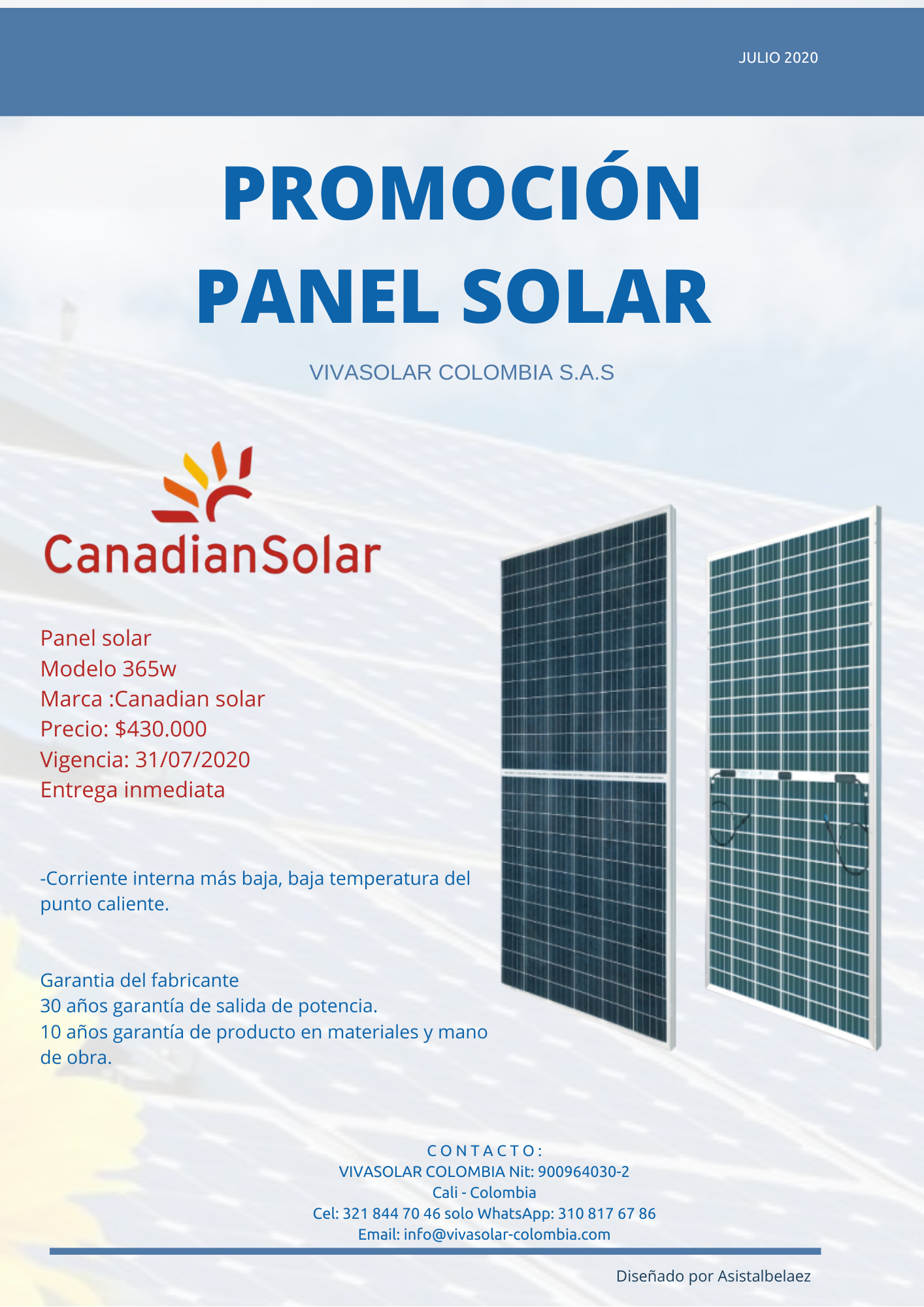 JULIO 2020

PROMOCIÓN
PANEL SOLAR

VIVASOLAR COLOMBIA S.A.S

CanadianSolar

Panel solar
Modelo 365w
Marca :Canadian solar
Precio: $430.000
Vigencia: 31/07/2020
Entrega inmediata

-Corriente interna más baja, baja temperatura del punto caliente.

Garantia del fabricante
30 años garantía de salida de potencia.
10 años garantía de producto en materiales y mano de obra.

CONTACTO:
VIVASOLAR COLOMBIA Nit: 900964030-2
Cali - Colombia
Cel: 321 844 70 46 solo WhatsApp: 310 817 67 86
Email: info@vivasolar-colombia.com

Diseñado por Asistalbelaez